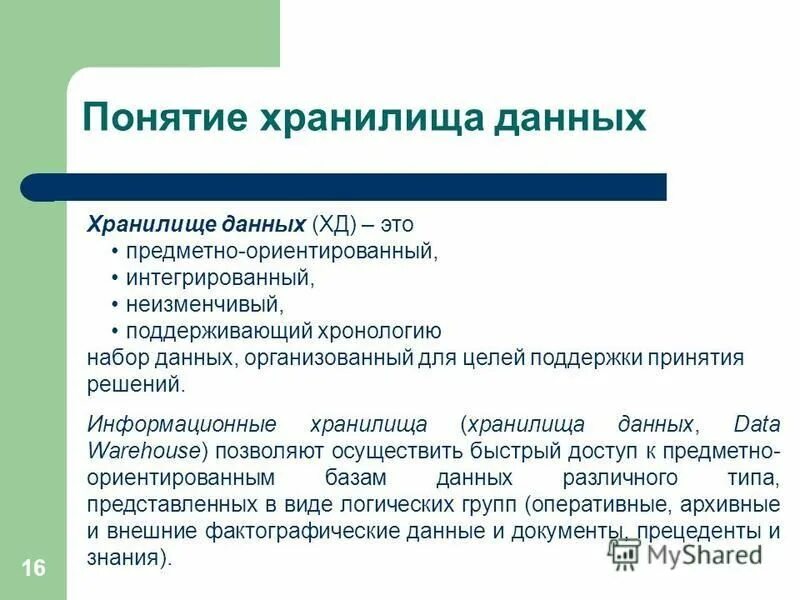 Понятие хранилища данных

Хранилище данных (ХД) – это
• предметно-ориентированный,
• интегрированный,
• неизменчивый,
• поддерживающий хронологию
набор данных, организованный для целей поддержки принятия решений.

Информационные хранилища (хранилища данных, Data Warehouse) позволяют осуществить быстрый доступ к предметно-ориентированным базам данных различного типа, представленных в виде логических групп (оперативные, архивные и внешние фактографические данные и документы, прецеденты и знания).

16

MyShared